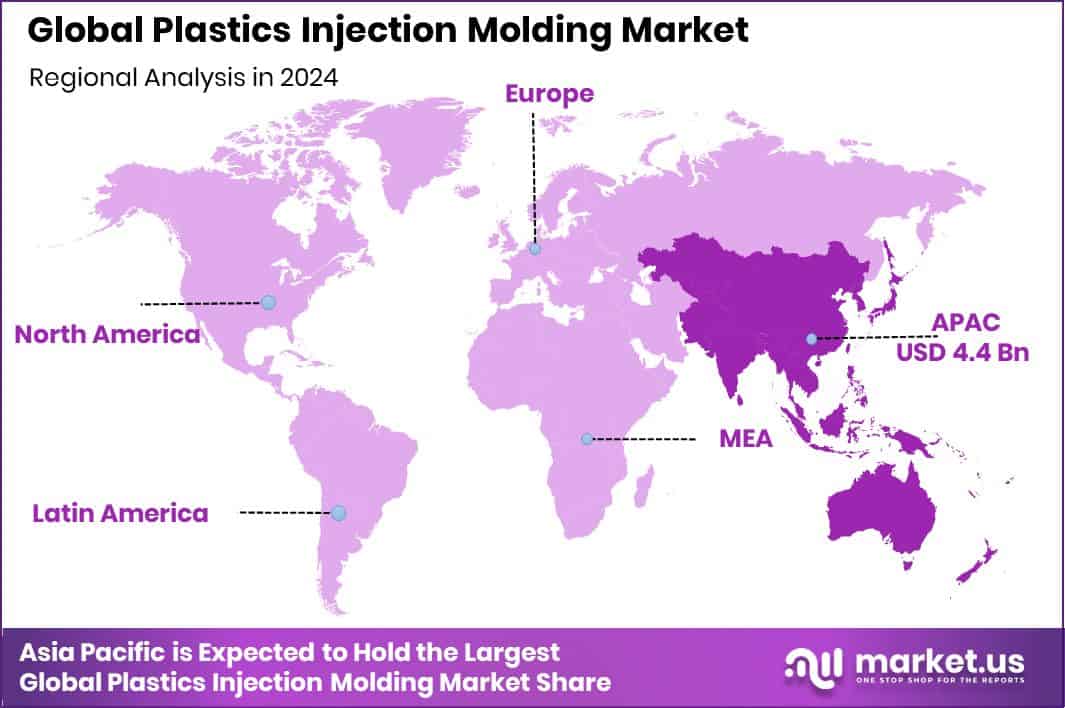 Global Plastics Injection Molding Market

Regional Analysis in 2024

Europe

North America

APAC
USD 4.4 Bn

MEA

Latin America

Asia Pacific is Expected to Hold the Largest Global Plastics Injection Molding Market Share

market.us
ONE STOP SHOP FOR THE REPORTS